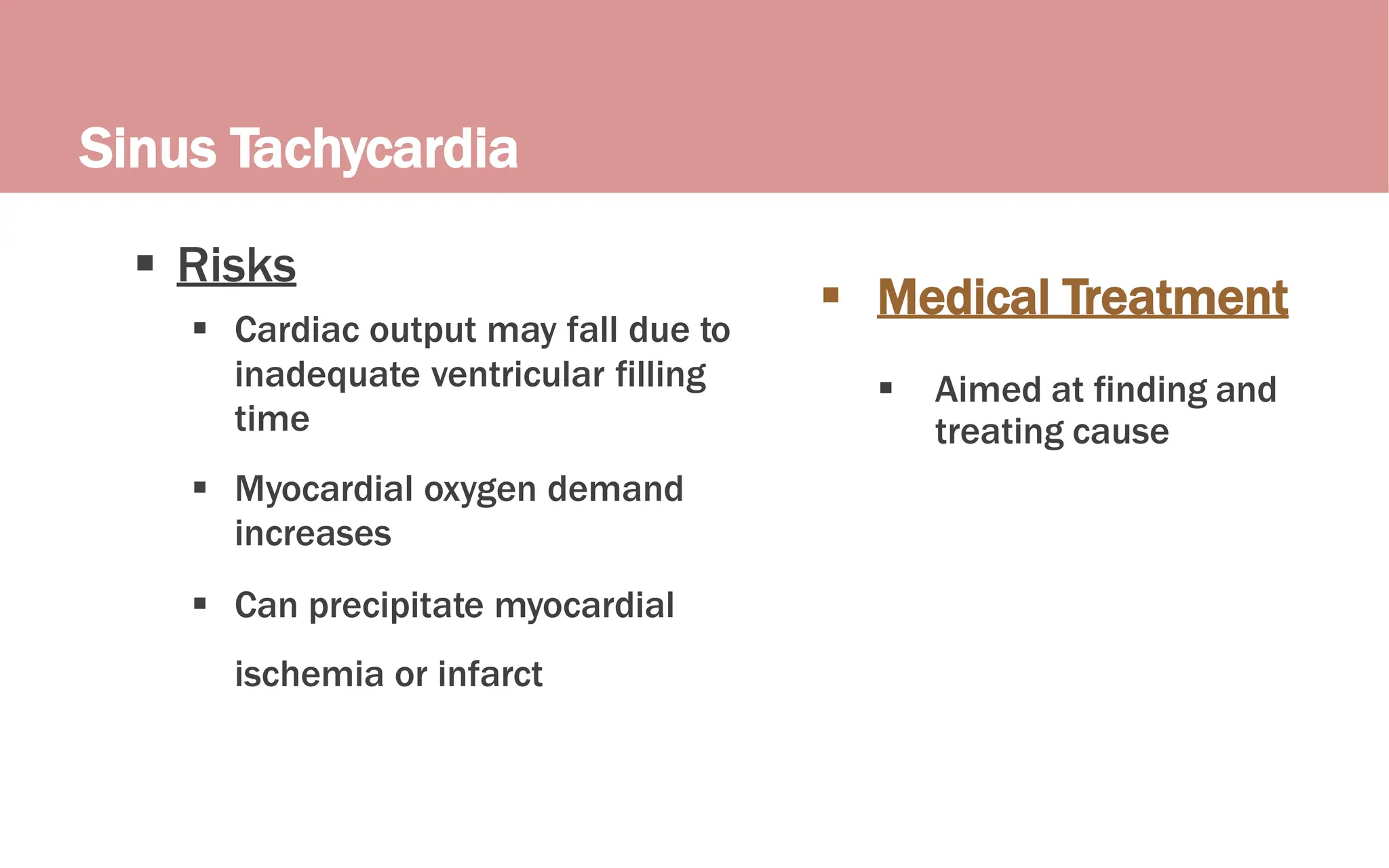 Sinus Tachycardia

▪ Risks
▪ Cardiac output may fall due to inadequate ventricular filling time
▪ Myocardial oxygen demand increases
▪ Can precipitate myocardial

ischemia or infarct

▪ Medical Treatment
▪ Aimed at finding and treating cause